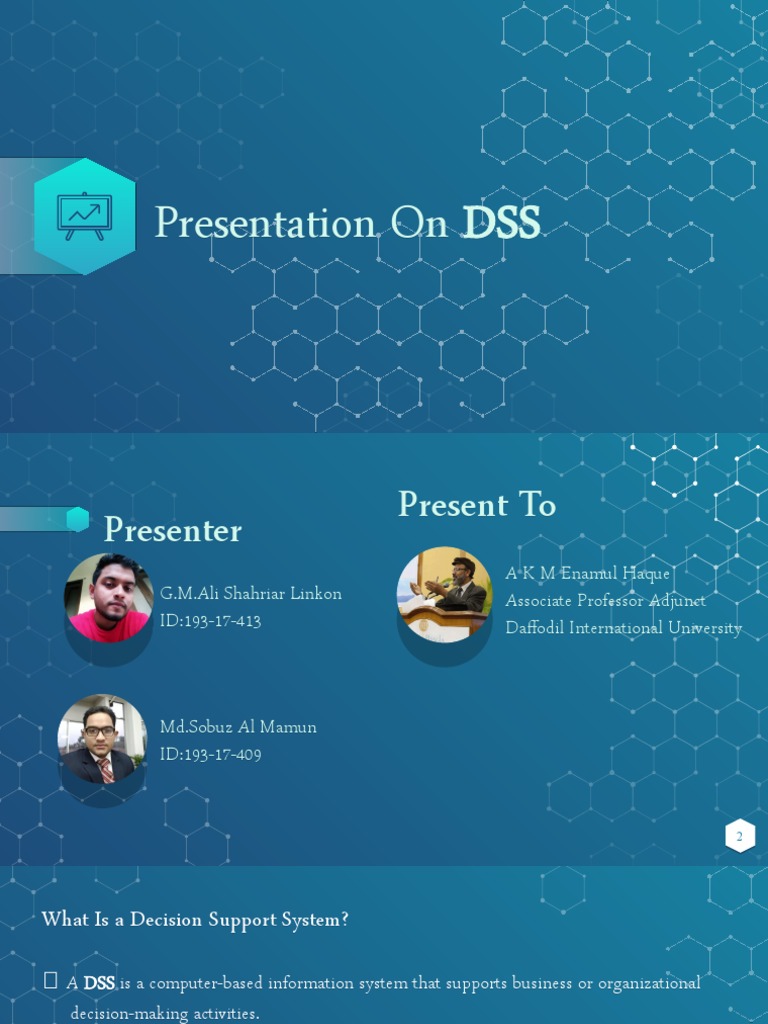 Presentation On DSS

Presenter

G.M.Ali Shahriar Linkon
ID:193-17-413

Md.Sobuz Al Mamun
ID:193-17-409

Present To

A K M Enamul Haque
Associate Professor Adjunct
Daffodil International University

2

What Is a Decision Support System?

 A DSS is a computer-based information system that supports business or organizational decision-making activities.